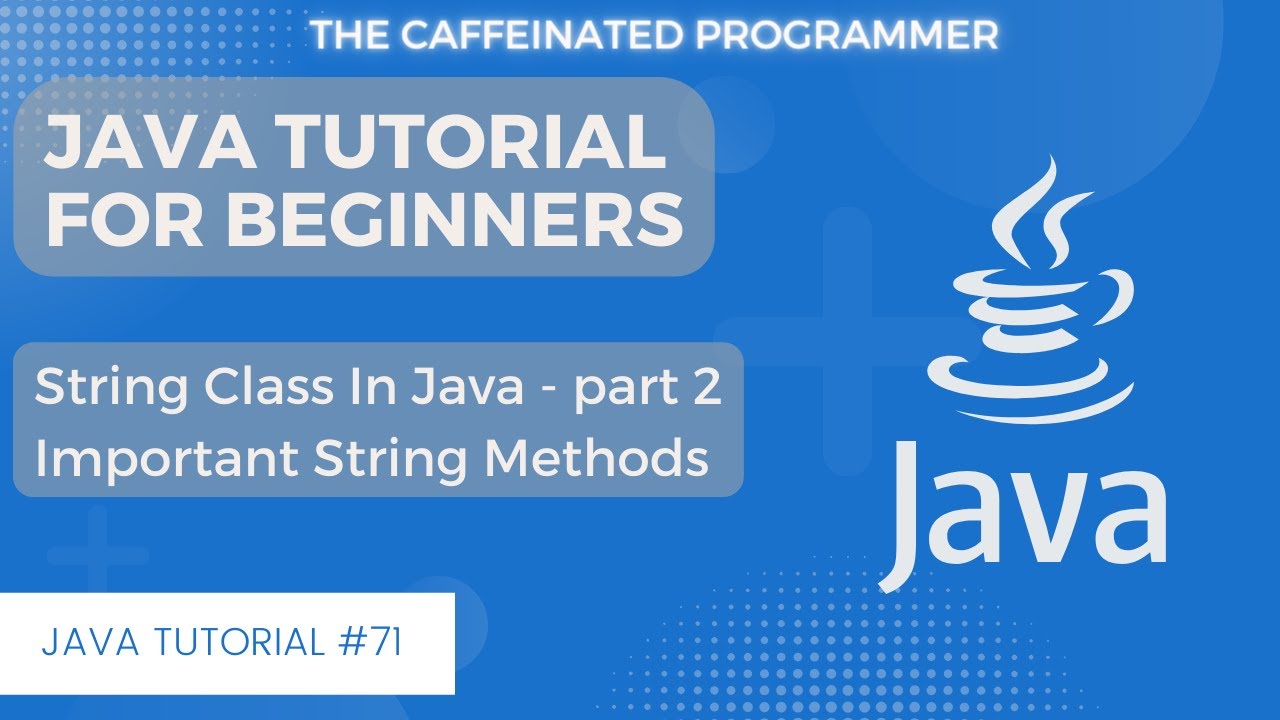 THE CAFFEINATED PROGRAMMER

JAVA TUTORIAL FOR BEGINNERS

String Class In Java - part 2
Important String Methods

Java

JAVA TUTORIAL #71